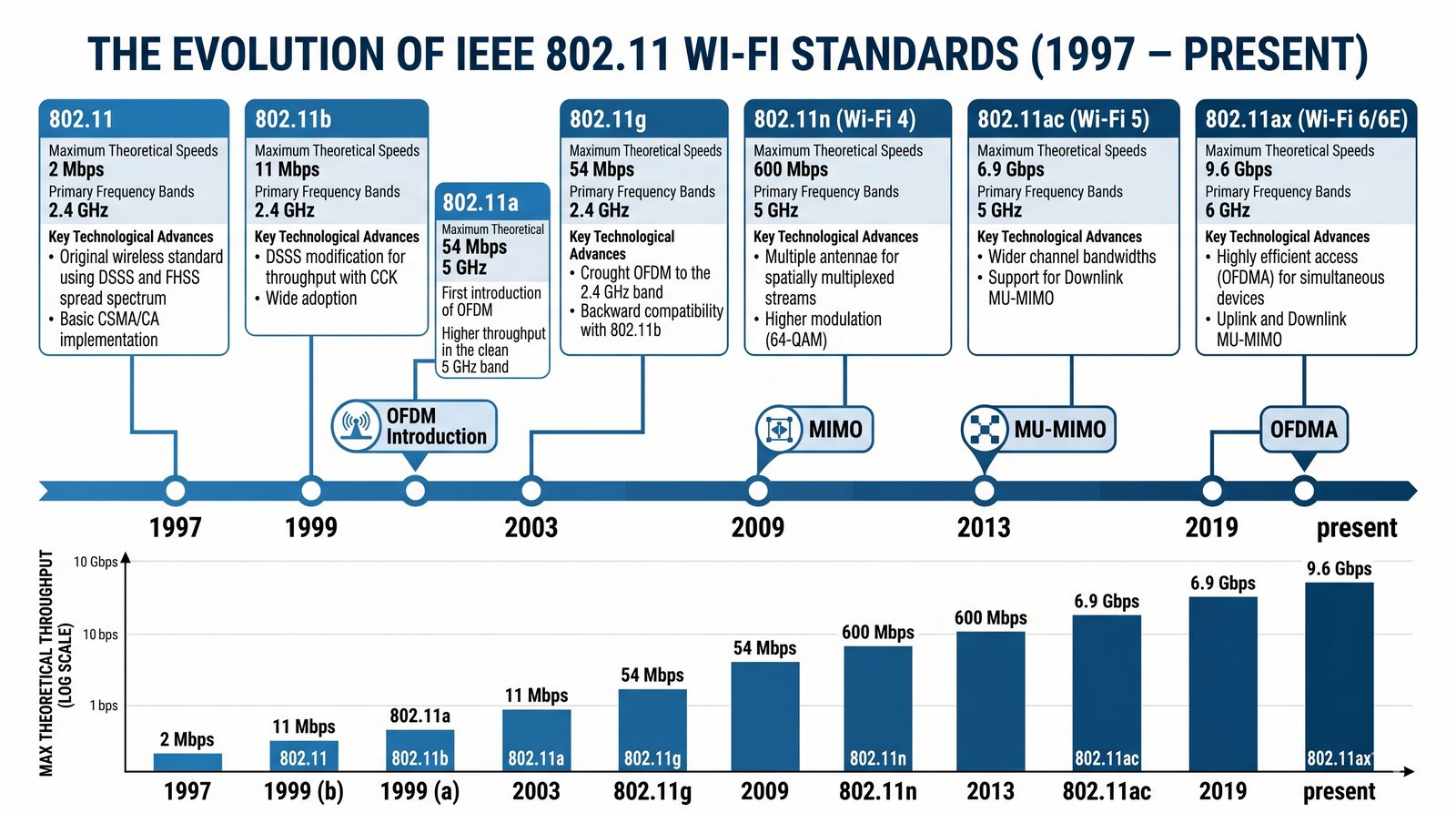 THE EVOLUTION OF IEEE 802.11 WI-FI STANDARDS (1997 – PRESENT)

802.11
Maximum Theoretical Speeds
2 Mbps
Primary Frequency Bands
2.4 GHz
Key Technological Advances
• Original wireless standard using DSSS and FHSS spread spectrum
• Basic CSMA/CA implementation

802.11b
Maximum Theoretical Speeds
11 Mbps
Primary Frequency Bands
2.4 GHz
Key Technological Advances
• DSSS modification for throughput with CCK
• Wide adoption

802.11a
Maximum Theoretical
54 Mbps
5 GHz
First introduction of OFDM
Higher throughput in the clean 5 GHz band

802.11g
Maximum Theoretical Speeds
54 Mbps
Primary Frequency Bands
2.4 GHz
Key Technological Advances
• Crought OFDM to the 2.4 GHz band
• Backward compatibility with 802.11b

802.11n (Wi-Fi 4)
Maximum Theoretical Speeds
600 Mbps
Primary Frequency Bands
5 GHz
Key Technological Advances
• Multiple antennae for spatially multiplexed streams
• Higher modulation (64-QAM)

802.11ac (Wi-Fi 5)
Maximum Theoretical Speeds
6.9 Gbps
Primary Frequency Bands
5 GHz
Key Technological Advances
• Wider channel bandwidths
• Support for Downlink MU-MIMO

802.11ax (Wi-Fi 6/6E)
Maximum Theoretical Speeds
9.6 Gbps
Primary Frequency Bands
6 GHz
Key Technological Advances
• Highly efficient access (OFDMA) for simultaneous devices
• Uplink and Downlink MU-MIMO

OFDM Introduction
MIMO
MU-MIMO
OFDMA

1997
1999
2003
2009
2013
2019
present

MAX THEORETICAL THROUGHPUT (LOG SCALE)
10 Gbps
10 bps
1 bps

2 Mbps
11 Mbps
802.11
802.11a
802.11b
11 Mbps
802.11a
54 Mbps
802.11g
54 Mbps
600 Mbps
802.11n
600 Mbps
6.9 Gbps
802.11ac
6.9 Gbps
9.6 Gbps
802.11ax

1997
1999 (b)
1999 (a)
2003
802.11g
2009
802.11n
2013
802.11ac
2019
present